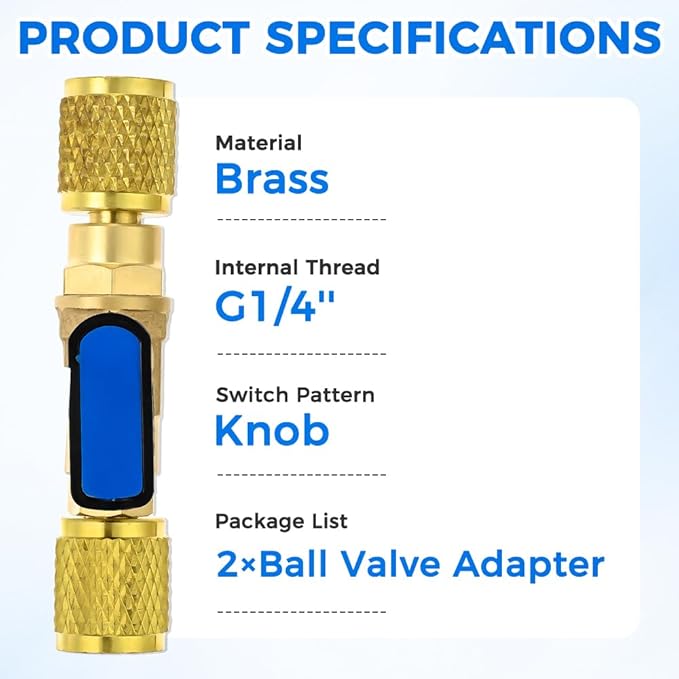 PRODUCT SPECIFICATIONS

Material
Brass

Internal Thread
G1/4''

Switch Pattern
Knob

Package List
2×Ball Valve Adapter